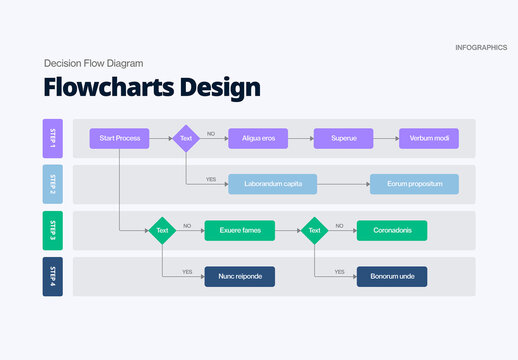 INFOGRAPHICS

Decision Flow Diagram

Flowcharts Design

STEP 1

Start Process

Text

NO

Aligua eros

Superue

Verbum modi

STEP 2

YES

Laborandum capita

Eorum propositum

STEP 3

Text

NO

Exuere fames

Text

NO

Coronadonis

STEP 4

YES

Nunc reiponde

YES

Bonorum unde